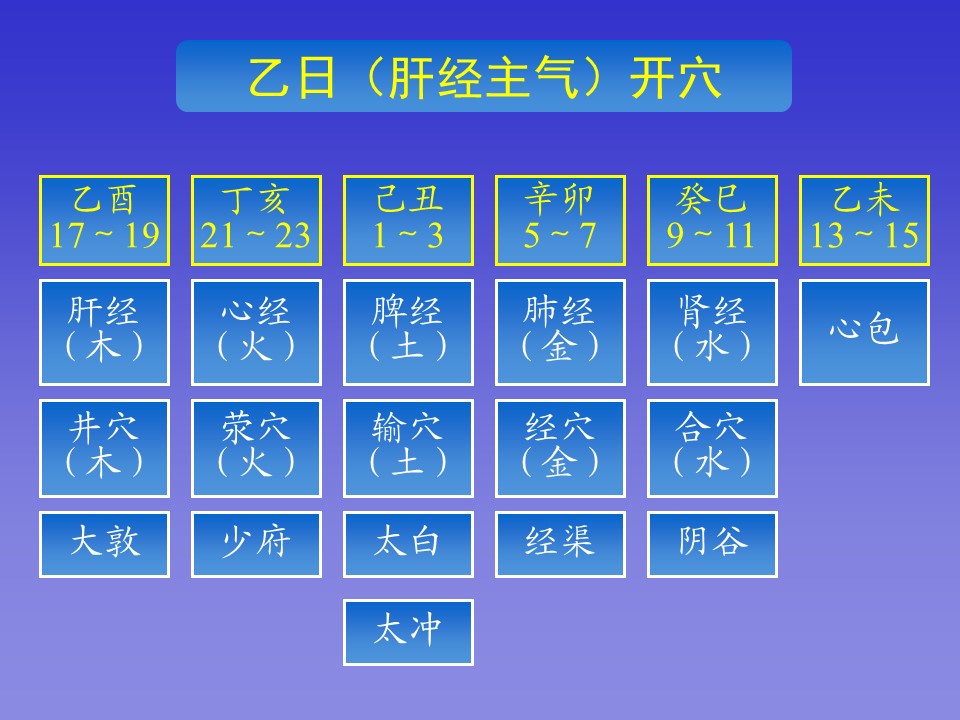 乙日（肝经主气）开穴

| 乙酉 17 ~ 19 | 丁亥 21 ~ 23 | 己丑 1 ~ 3 | 辛卯 5 ~ 7 | 癸巳 9 ~ 11 | 乙未 13 ~ 15 |
|---|---|---|---|---|---|
| 肝经（木） | 心经（火） | 脾经（土） | 肺经（金） | 肾经（水） | 心包 |
| 井穴（木） | 荥穴（火） | 输穴（土） | 经穴（金） | 合穴（水） | |
| 大敦 | 少府 | 太白 | 经渠 | 阴谷 | |
| | | 太冲 | | | |